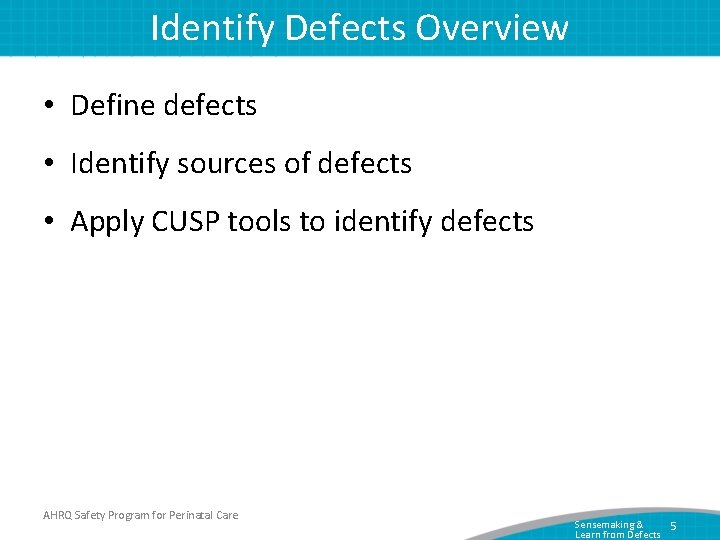 Identify Defects Overview

• Define defects
• Identify sources of defects
• Apply CUSP tools to identify defects

AHRQ Safety Program for Perinatal Care

Sensemaking & Learn from Defects 5